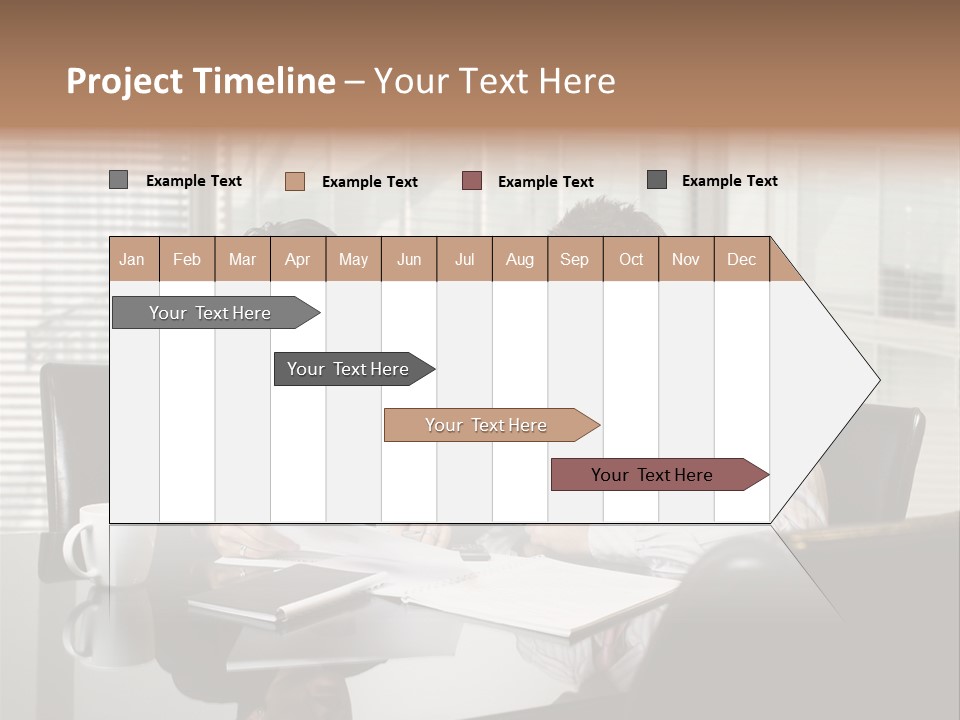 Project Timeline – Your Text Here

Example Text Example Text Example Text Example Text

| Jan | Feb | Mar | Apr | May | Jun | Jul | Aug | Sep | Oct | Nov | Dec |
|---|---|---|---|---|---|---|---|---|---|---|---|

Your Text Here

Your Text Here

Your Text Here

Your Text Here